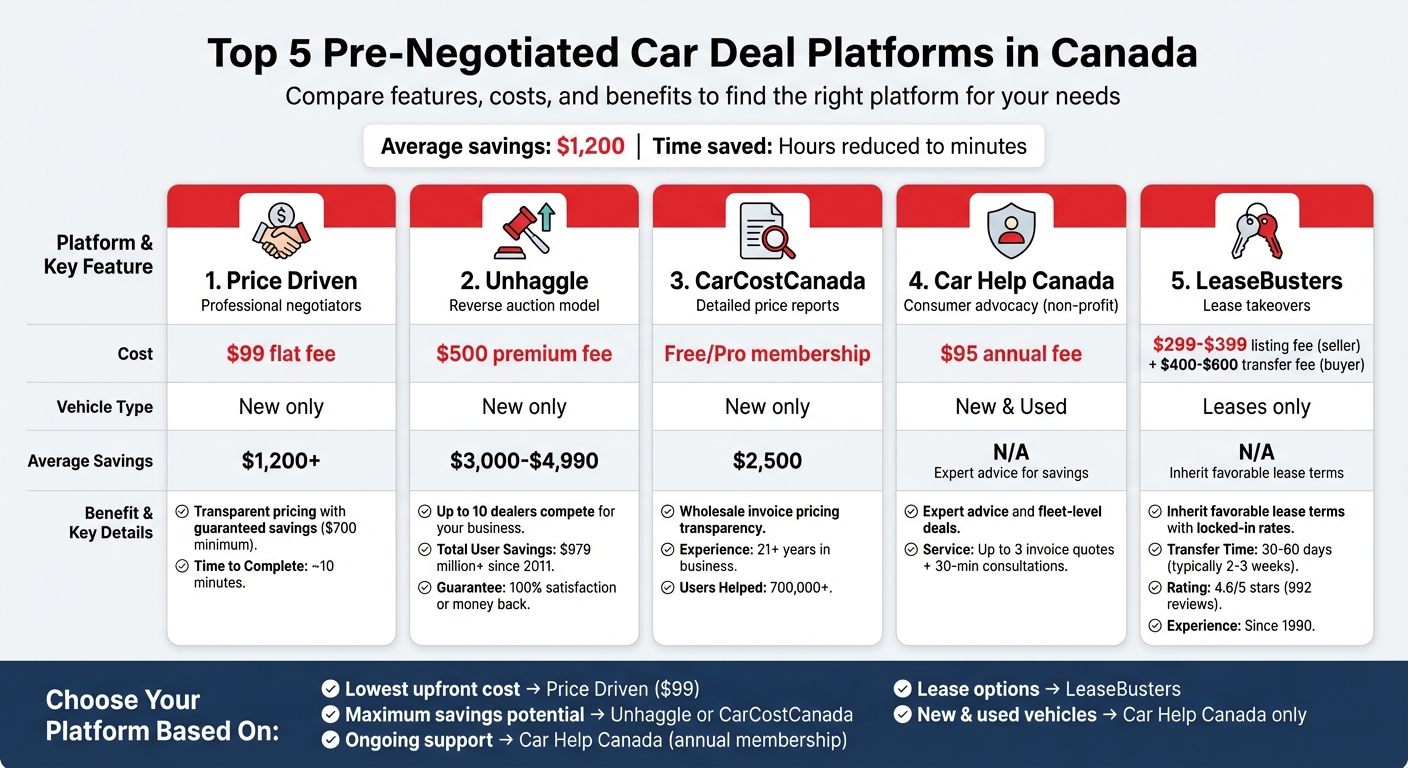 Top 5 Pre-Negotiated Car Deal Platforms in Canada
Compare features, costs, and benefits to find the right platform for your needs

Average savings: $1,200 | Time saved: Hours reduced to minutes

| Platform & Key Feature | 1. Price Driven Professional negotiators | 2. Unhaggle Reverse auction model | 3. CarCostCanada Detailed price reports | 4. Car Help Canada Consumer advocacy (non-profit) | 5. LeaseBusters Lease takeovers |
|---|---|---|---|---|---|
| Cost | $99 flat fee | $500 premium fee | Free/Pro membership | $95 annual fee | $299-$399 listing fee (seller) + $400-$600 transfer fee (buyer) |
| Vehicle Type | New only | New only | New only | New & Used | Leases only |
| Average Savings | $1,200+ | $3,000-$4,990 | $2,500 | N/A Expert advice for savings | N/A Inherit favorable lease terms |
| Benefit & Key Details | Transparent pricing with guaranteed savings ($700 minimum). Time to Complete: ~10 minutes. | Up to 10 dealers compete for your business. Total User Savings: $979 million+ since 2011. Guarantee: 100% satisfaction or money back. | Wholesale invoice pricing transparency. Experience: 21+ years in business. Users Helped: 700,000+. | Expert advice and fleet-level deals. Service: Up to 3 invoice quotes + 30-min consultations. | Inherit favorable lease terms with locked-in rates. Transfer Time: 30-60 days (typically 2-3 weeks). Rating: 4.6/5 stars (992 reviews). Experience: Since 1990. |

Choose Your Platform Based On:
Lowest upfront cost → Price Driven ($99)
Maximum savings potential → Unhaggle or CarCostCanada
Ongoing support → Car Help Canada (annual membership)
Lease options → LeaseBusters
New & used vehicles → Car Help Canada only